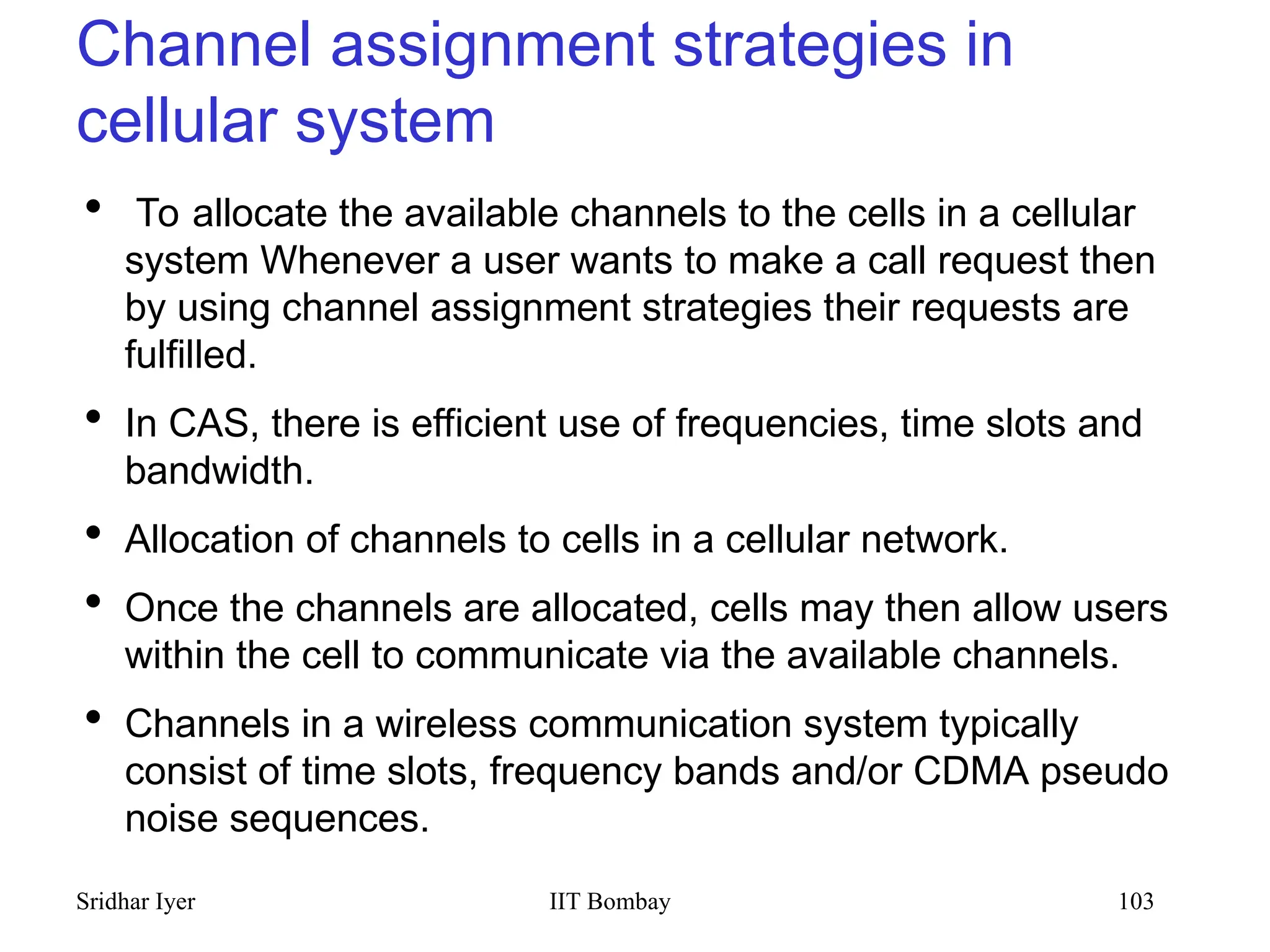 Channel assignment strategies in cellular system

• To allocate the available channels to the cells in a cellular system Whenever a user wants to make a call request then by using channel assignment strategies their requests are fulfilled.

• In CAS, there is efficient use of frequencies, time slots and bandwidth.

• Allocation of channels to cells in a cellular network.

• Once the channels are allocated, cells may then allow users within the cell to communicate via the available channels.

• Channels in a wireless communication system typically consist of time slots, frequency bands and/or CDMA pseudo noise sequences.

Sridhar Iyer IIT Bombay 103